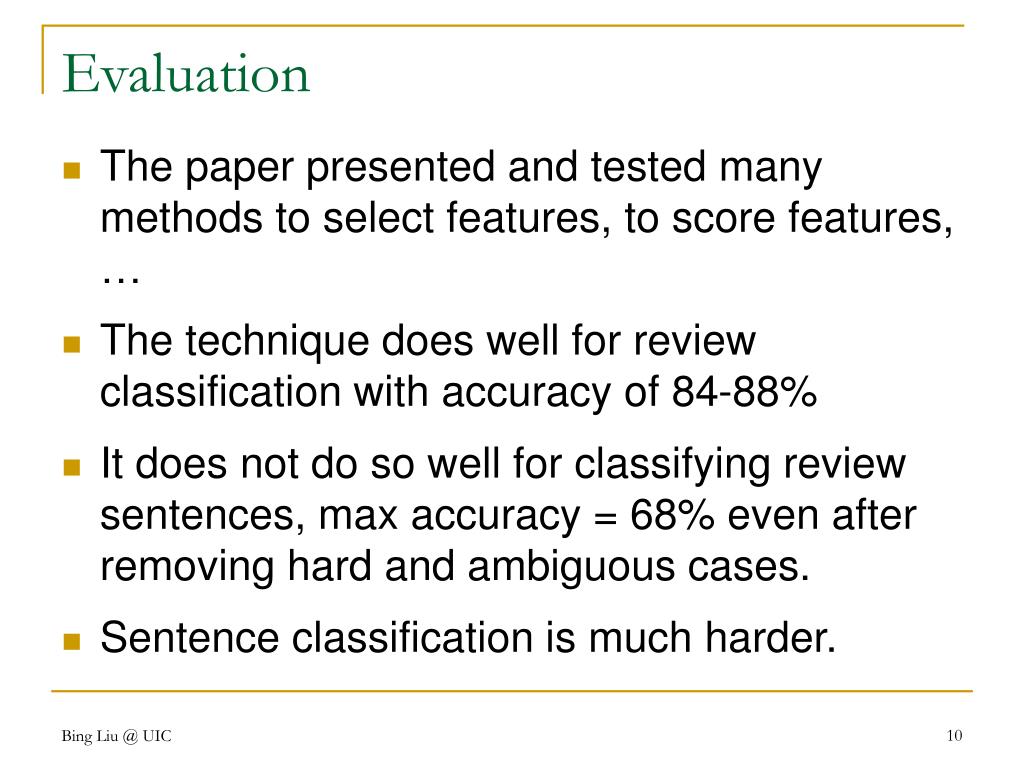 Evaluation

- The paper presented and tested many methods to select features, to score features, …
- The technique does well for review classification with accuracy of 84-88%
- It does not do so well for classifying review sentences, max accuracy = 68% even after removing hard and ambiguous cases.
- Sentence classification is much harder.

Bing Liu @ UIC

10